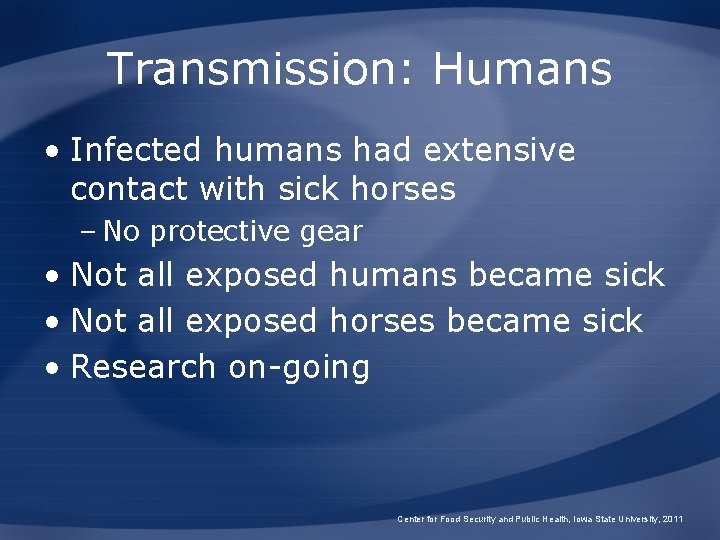 Transmission: Humans

• Infected humans had extensive contact with sick horses

– No protective gear

• Not all exposed humans became sick

• Not all exposed horses became sick

• Research on-going

Center for Food Security and Public Health, Iowa State University, 2011